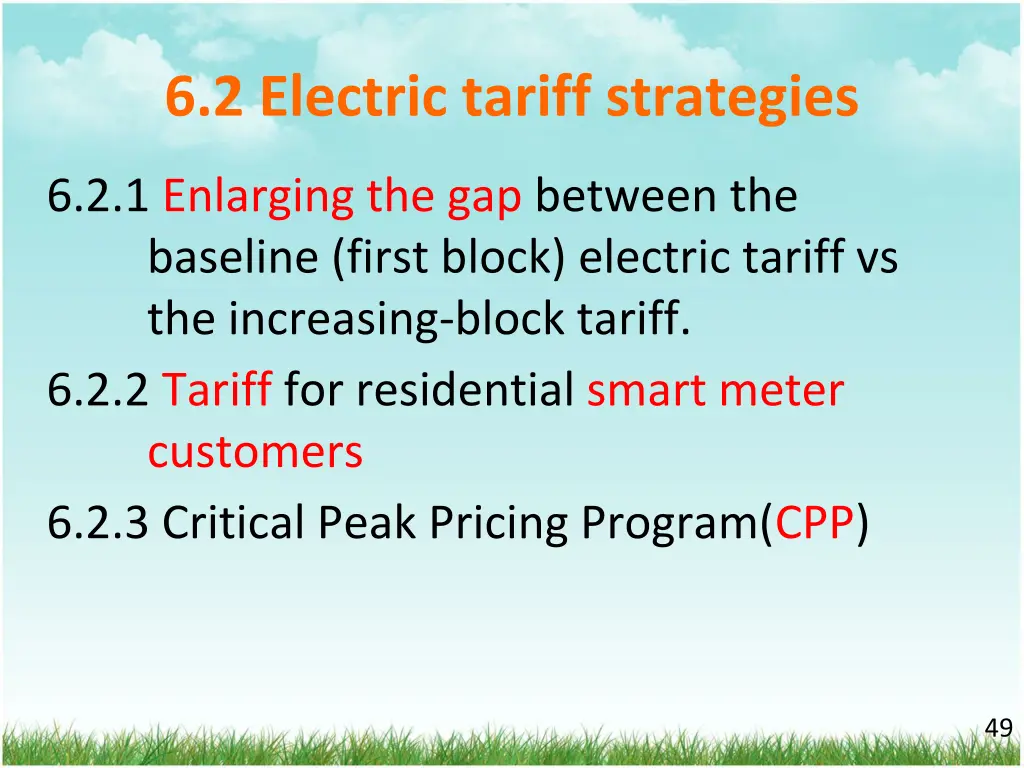 6.2 Electric tariff strategies

6.2.1 Enlarging the gap between the baseline (first block) electric tariff vs the increasing-block tariff.

6.2.2 Tariff for residential smart meter customers

6.2.3 Critical Peak Pricing Program(CPP)

49